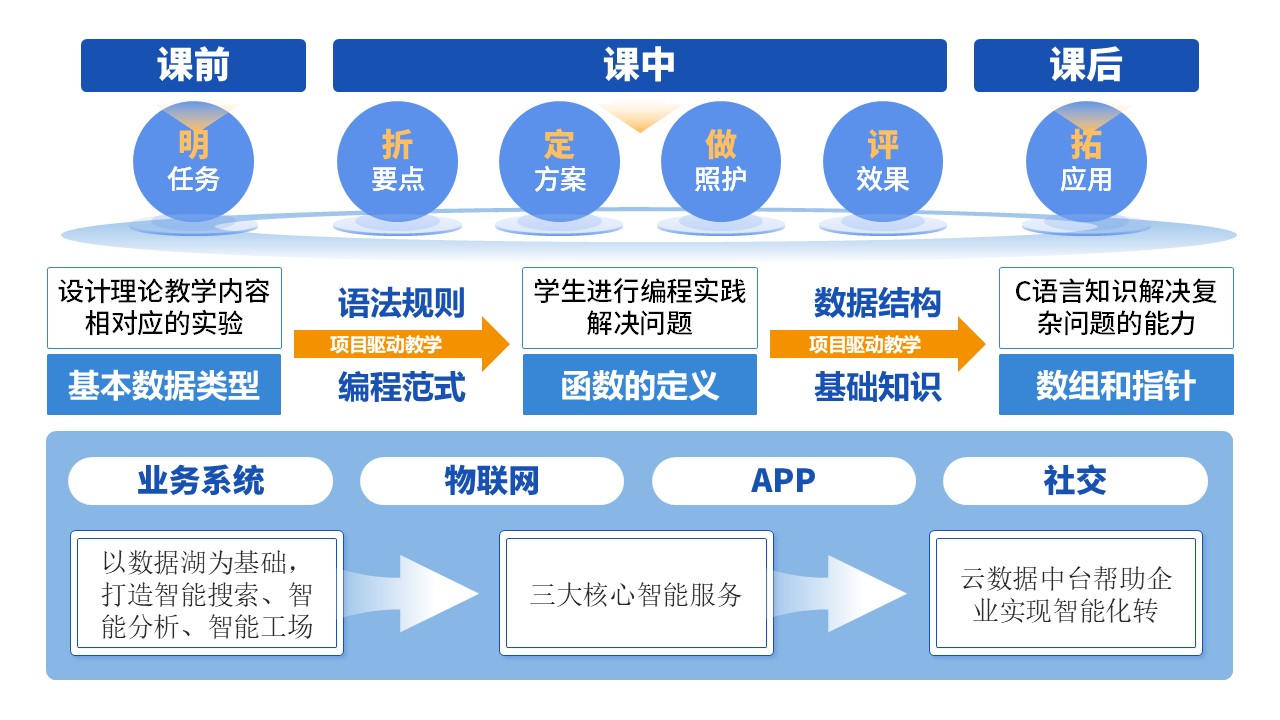 课前

课中

课后

明
任务

折
要点

定
方案

做
照护

评
效果

拓
应用

设计理论教学内容相对应的实验

基本数据类型

语法规则
项目驱动教学
编程范式

学生进行编程实践解决问题

函数的定义

数据结构
项目驱动教学
基础知识

C语言知识解决复杂问题的能力

数组和指针

业务系统

物联网

APP

社交

以数据湖为基础，打造智能搜索、智能分析、智能工场

三大核心智能服务

云数据中台帮助企业实现智能化转